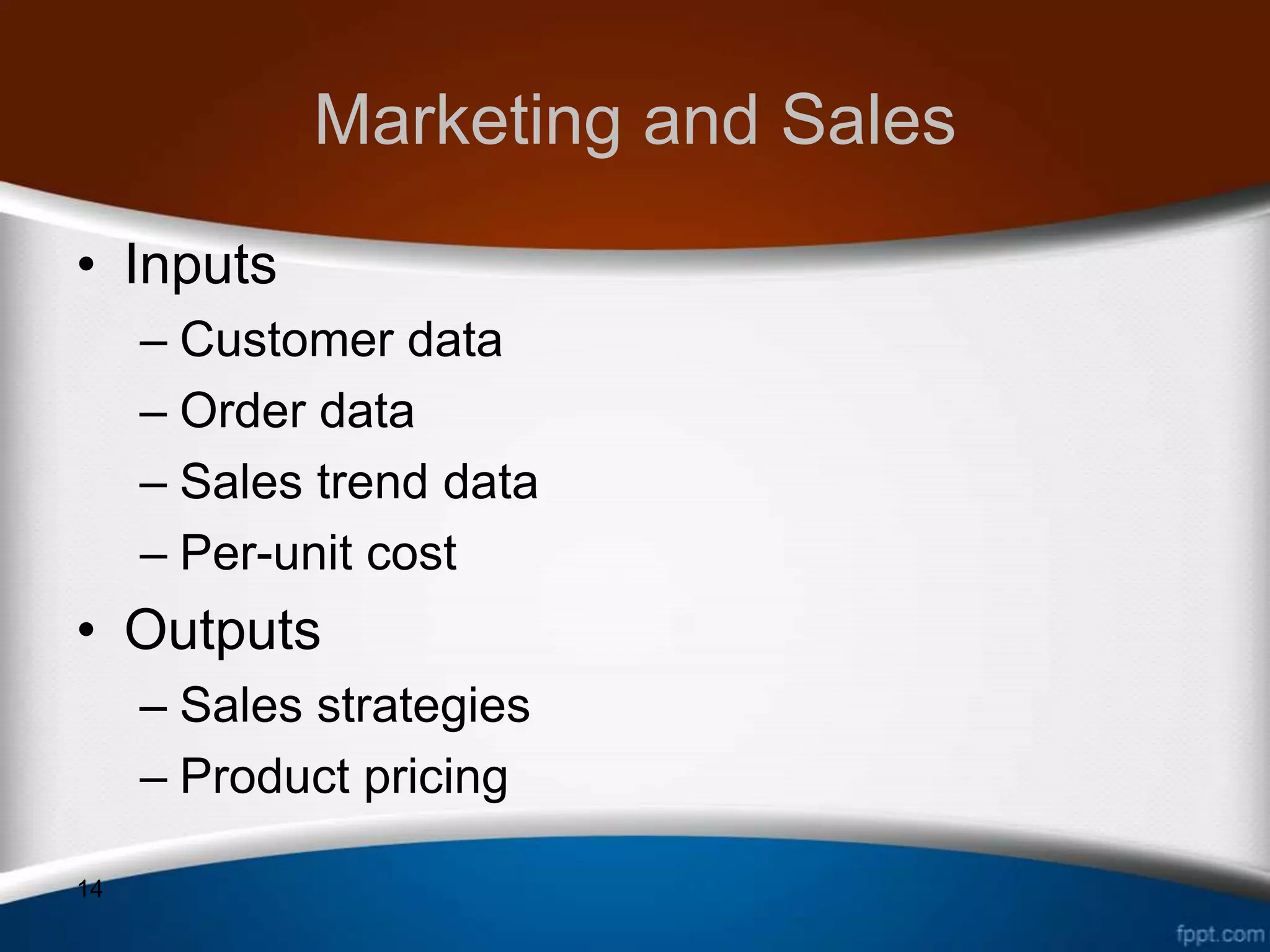 Marketing and Sales

• Inputs
– Customer data
– Order data
– Sales trend data
– Per-unit cost
• Outputs
– Sales strategies
– Product pricing

14

fppt.com